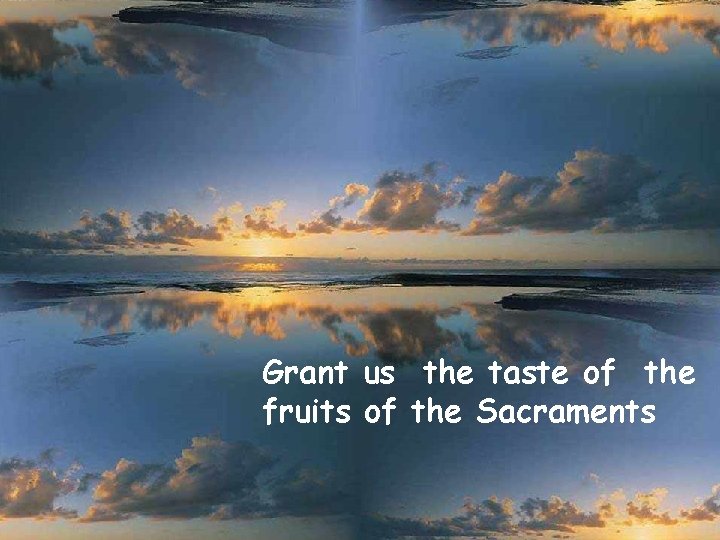 Grant us the taste of the fruits of the Sacraments